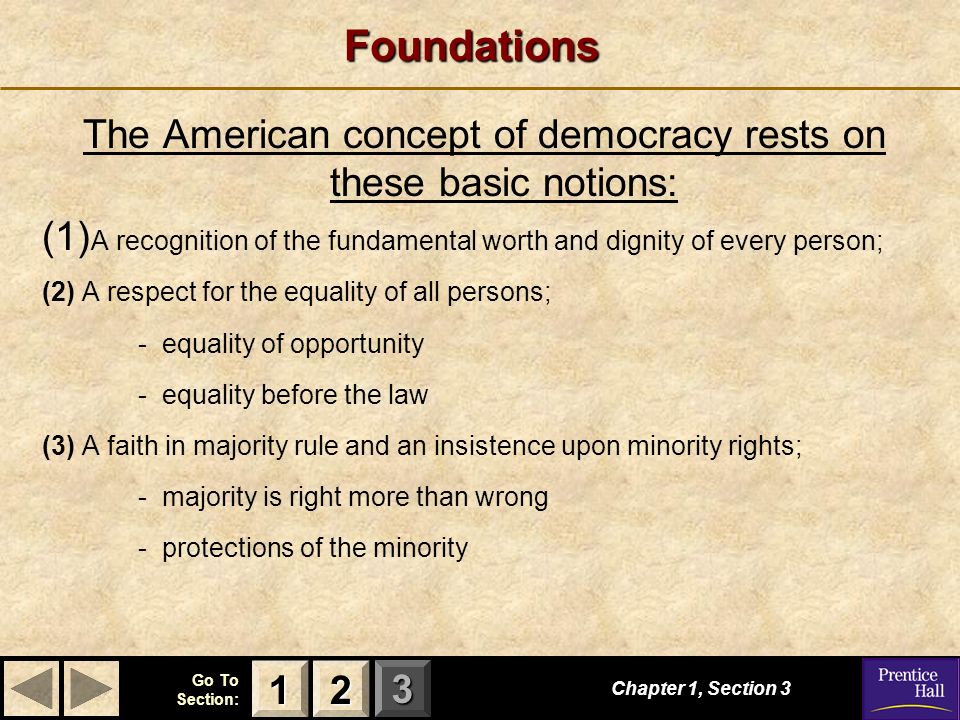 Foundations

The American concept of democracy rests on these basic notions:

(1) A recognition of the fundamental worth and dignity of every person;

(2) A respect for the equality of all persons;

- equality of opportunity

- equality before the law

(3) A faith in majority rule and an insistence upon minority rights;

- majority is right more than wrong

- protections of the minority

Go To Section: 1 2 3

Chapter 1, Section 3

Prentice Hall